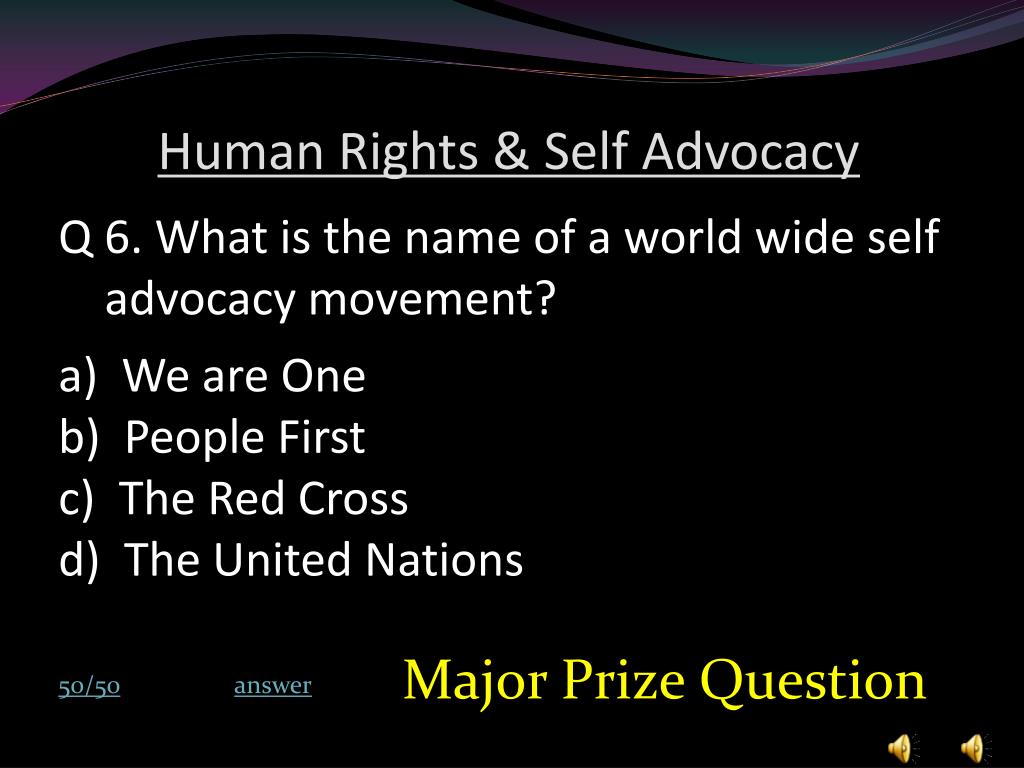 Human Rights & Self Advocacy

Q 6. What is the name of a world wide self advocacy movement?

a) We are One
b) People First
c) The Red Cross
d) The United Nations

50/50 answer Major Prize Question